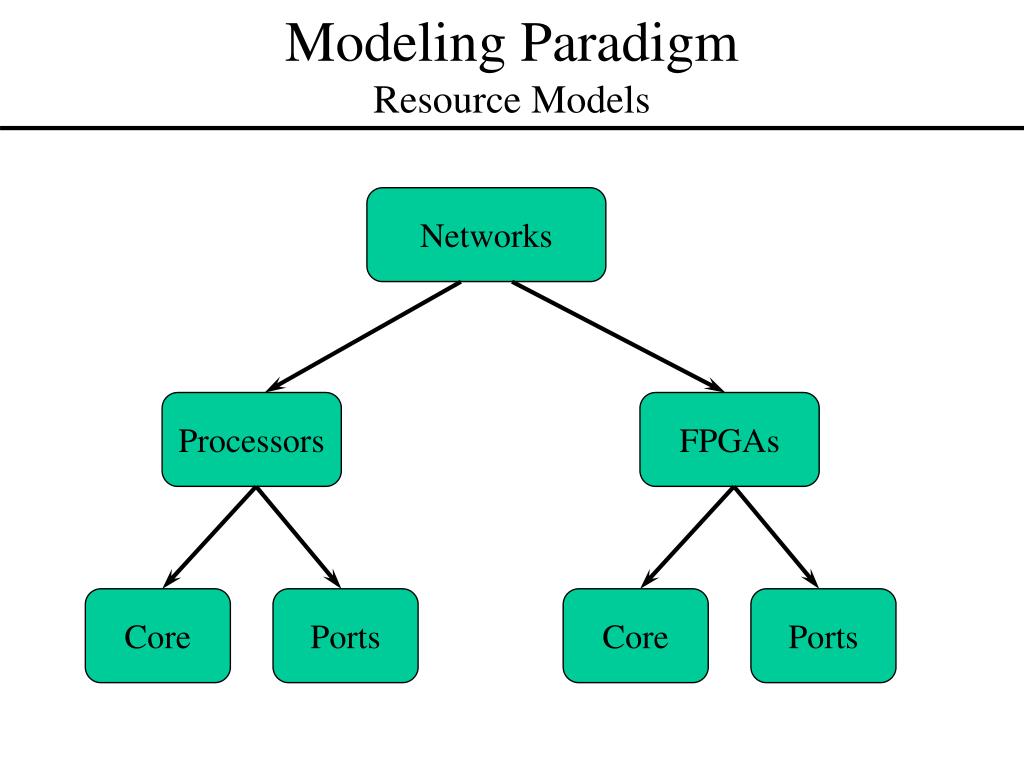 Modeling Paradigm
Resource Models

Networks

Processors

FPGAs

Core

Ports

Core

Ports